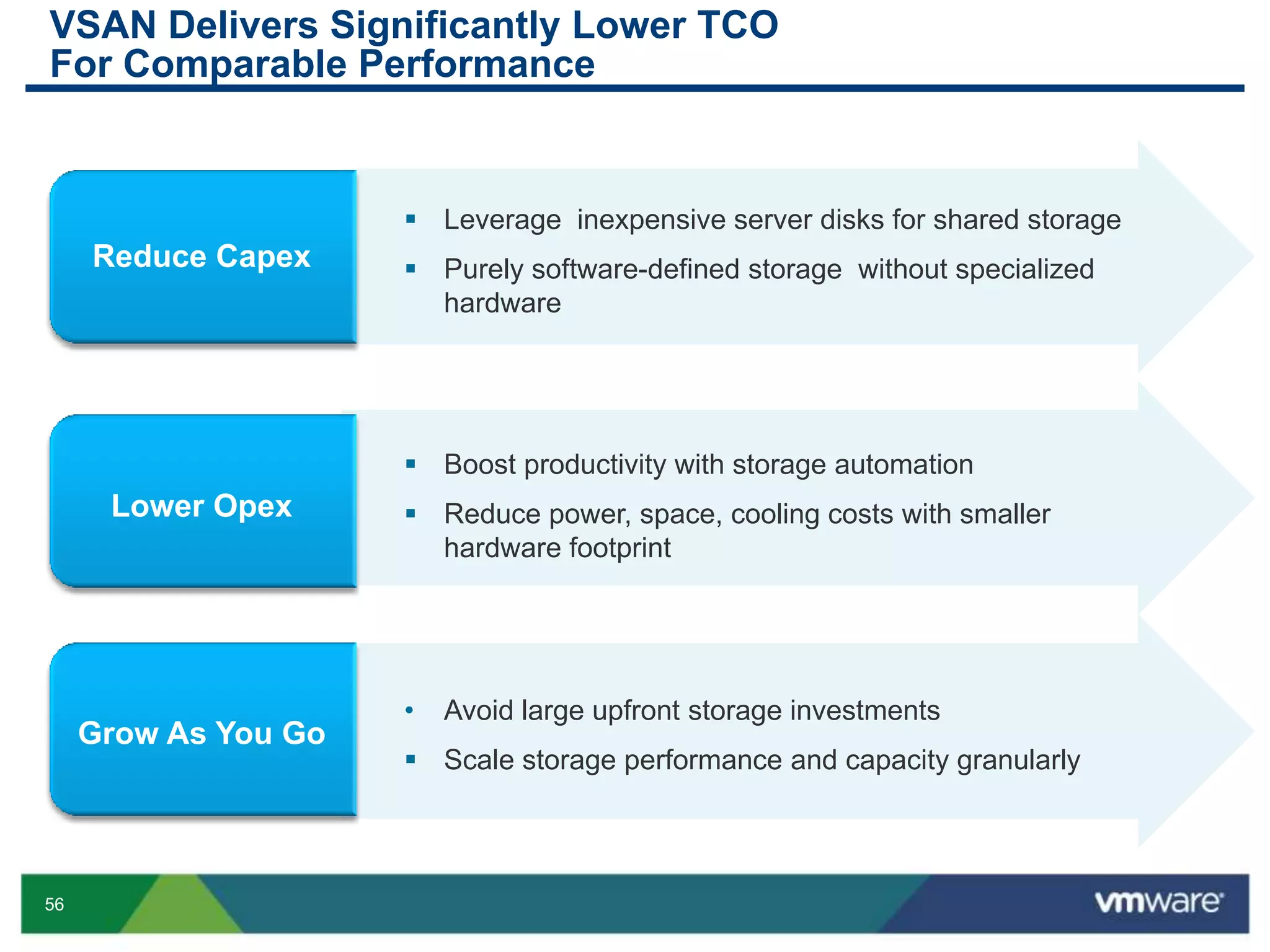 VSAN Delivers Significantly Lower TCO
For Comparable Performance

Reduce Capex

▪ Leverage inexpensive server disks for shared storage
▪ Purely software-defined storage without specialized hardware

Lower Opex

▪ Boost productivity with storage automation
▪ Reduce power, space, cooling costs with smaller hardware footprint

Grow As You Go

• Avoid large upfront storage investments
▪ Scale storage performance and capacity granularly

56

vmware